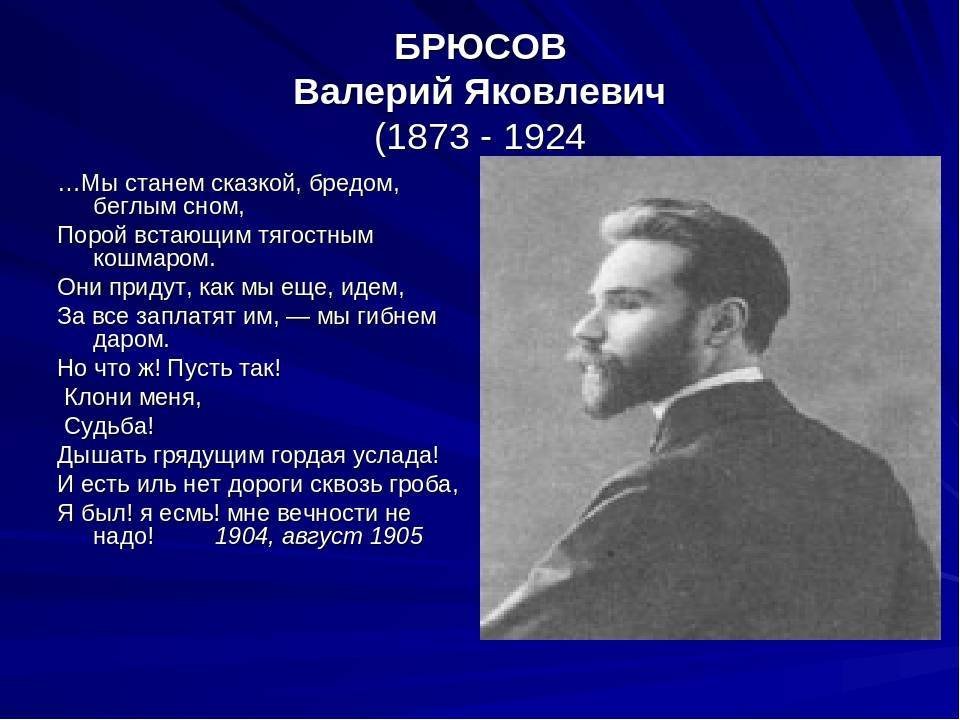 БРЮСОВ
Валерий Яковлевич
(1873 - 1924

…Мы станем сказкой, бредом, беглым сном,
Порой встающим тягостным кошмаром.
Они придут, как мы еще, идем,
За все заплатят им, — мы гибнем даром.
Но что ж! Пусть так!
Клони меня,
Судьба!
Дышать грядущим гордая услада!
И есть иль нет дороги сквозь гроба,
Я был! я есмь! мне вечности не надо! 1904, август 1905